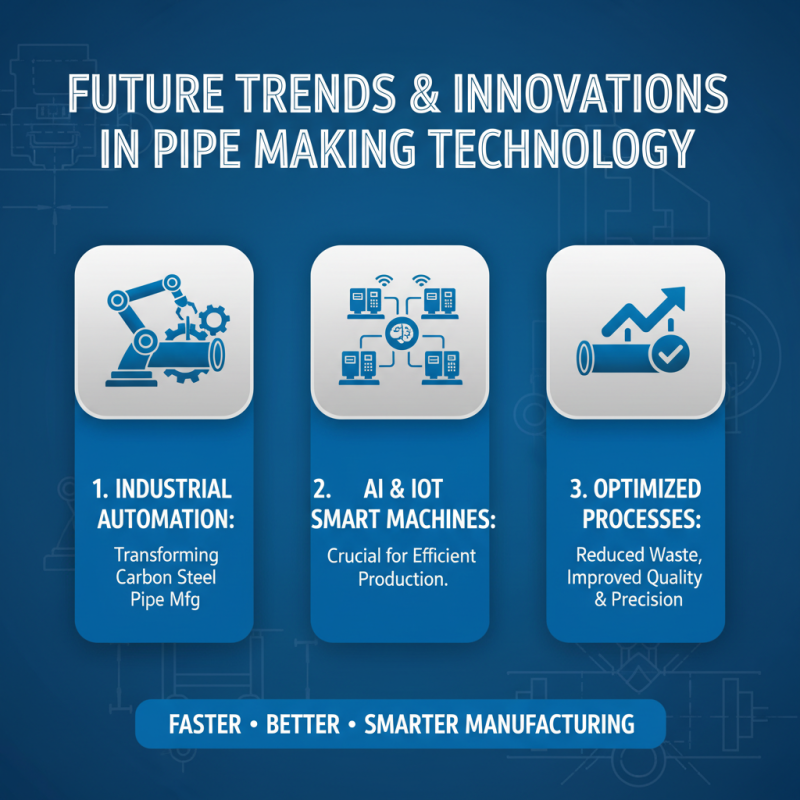 FUTURE TRENDS & INNOVATIONS IN PIPE MAKING TECHNOLOGY

1. INDUSTRIAL AUTOMATION:

Transforming Carbon Steel Pipe Mfg

2. AI & IOT SMART MACHINES:

Crucial for Efficient Production.

3. OPTIMIZED PROCESSES:

Reduced Waste, Improved Quality & Precision

FASTER • BETTER • SMARTER MANUFACTURING